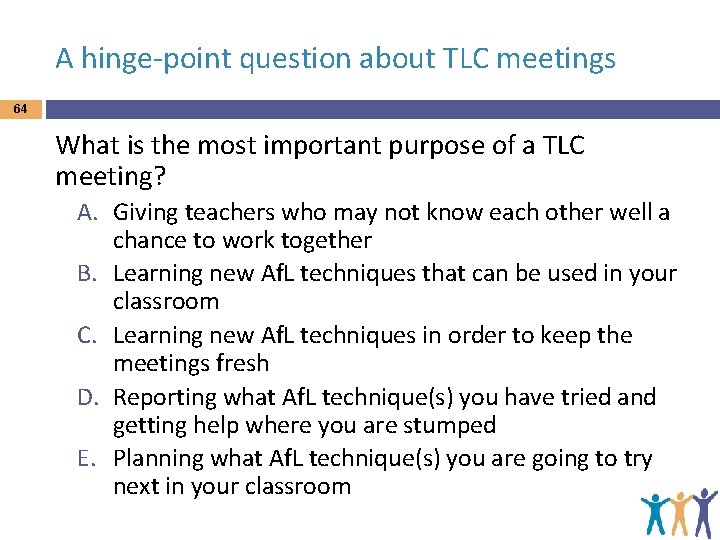 A hinge-point question about TLC meetings

64

What is the most important purpose of a TLC meeting?

A. Giving teachers who may not know each other well a chance to work together
B. Learning new AfL techniques that can be used in your classroom
C. Learning new AfL techniques in order to keep the meetings fresh
D. Reporting what AfL technique(s) you have tried and getting help where you are stumped
E. Planning what AfL technique(s) you are going to try next in your classroom